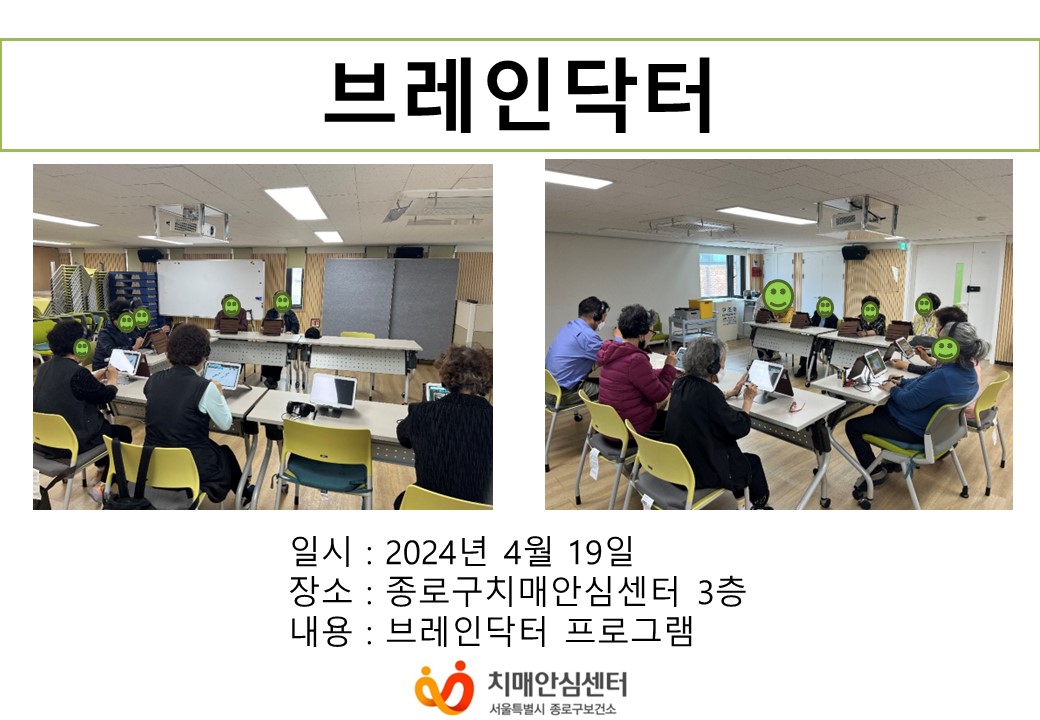 브레인닥터

일시 : 2024년 4월 19일
장소 : 종로구치매안심센터 3층
내용 : 브레인닥터 프로그램

치매안심센터
서울특별시 종로구보건소